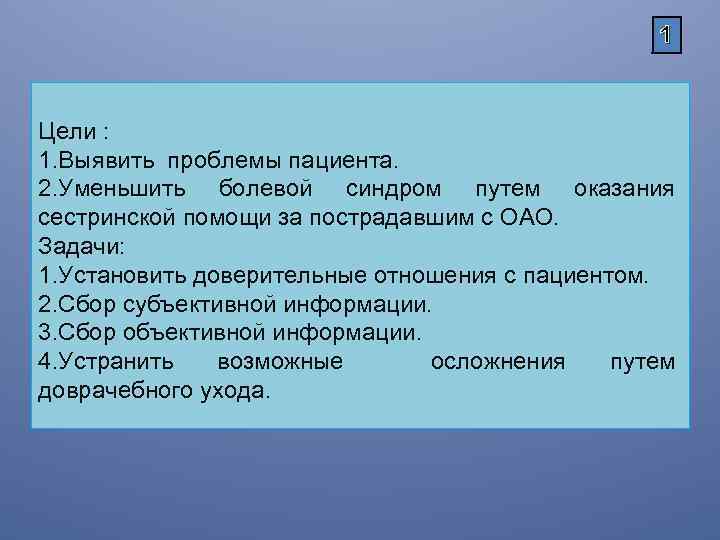 1

Цели :
1.Выявить проблемы пациента.
2.Уменьшить болевой синдром путем оказания сестринской помощи за пострадавшим с ОАО.
Задачи:
1.Установить доверительные отношения с пациентом.
2.Сбор субъективной информации.
3.Сбор объективной информации.
4.Устранить возможные осложнения путем доврачебного ухода.